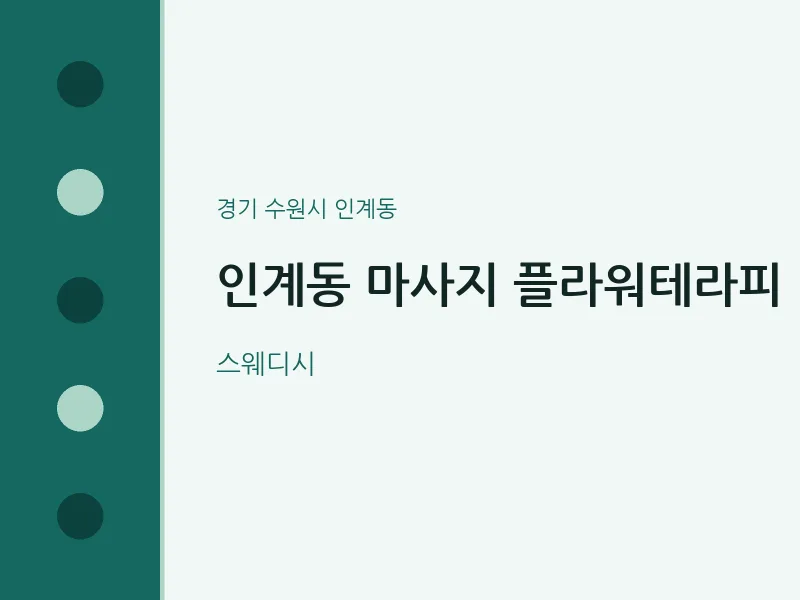 경기 수원시 인계동

인계동 마사지 플라워테라피

스웨디시